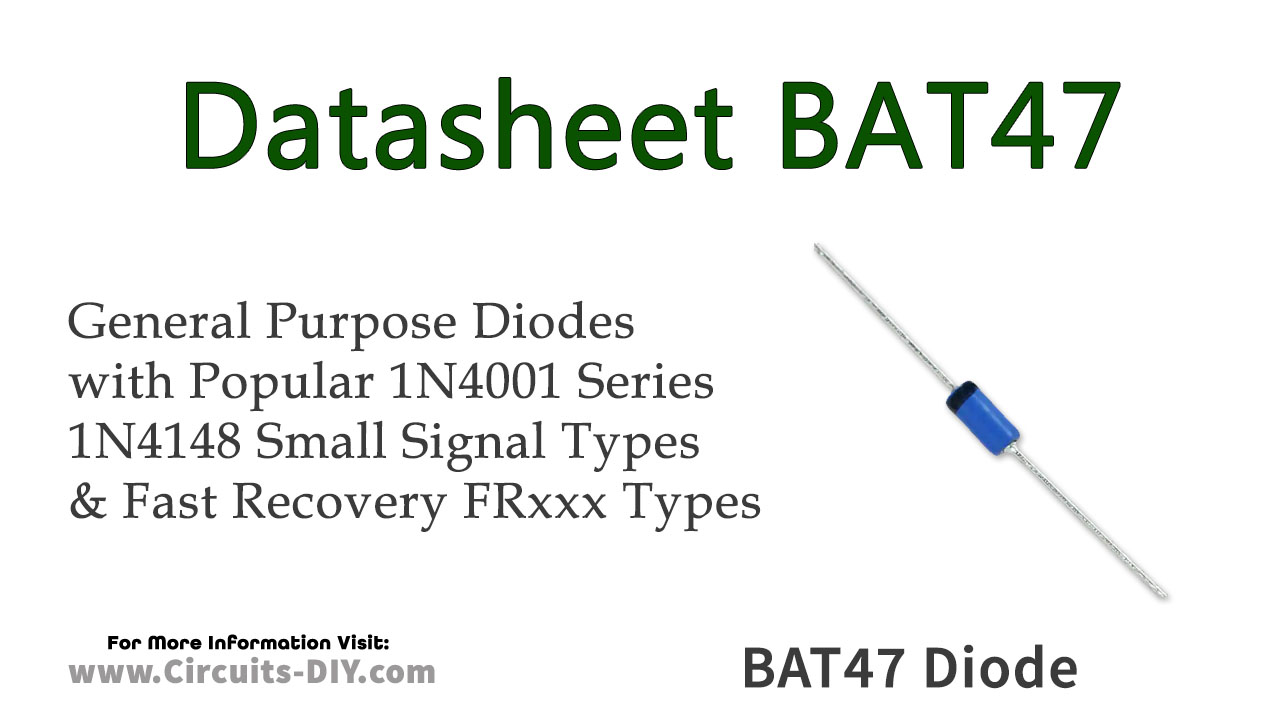 Datasheet BAT47

General Purpose Diodes with Popular 1N4001 Series 1N4148 Small Signal Types & Fast Recovery FRxxx Types

For More Information Visit:
www.Circuits-DIY.com

BAT47 Diode